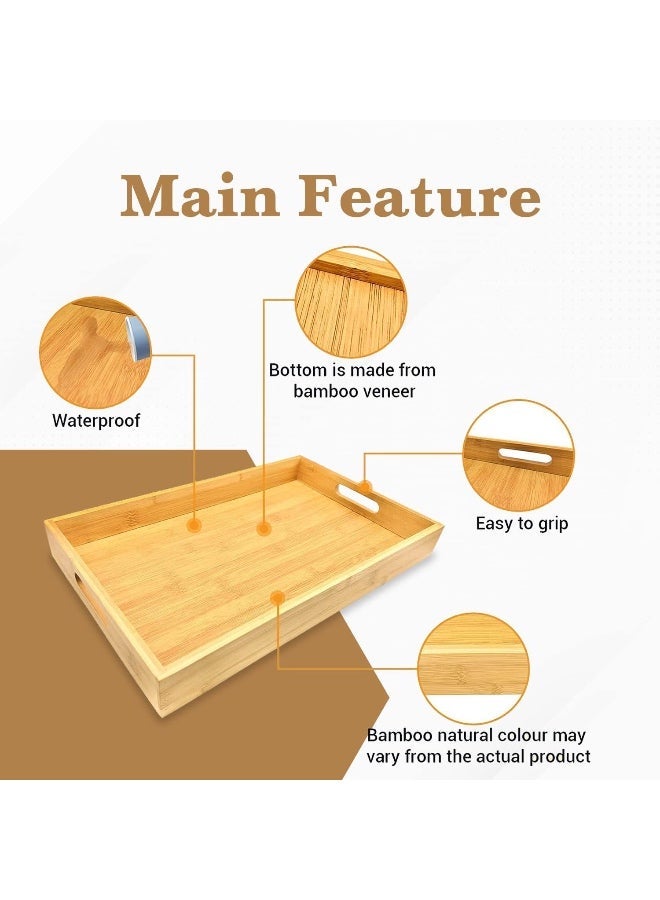 Main Feature

Waterproof

Bottom is made from bamboo veneer

Easy to grip

Bamboo natural colour may vary from the actual product